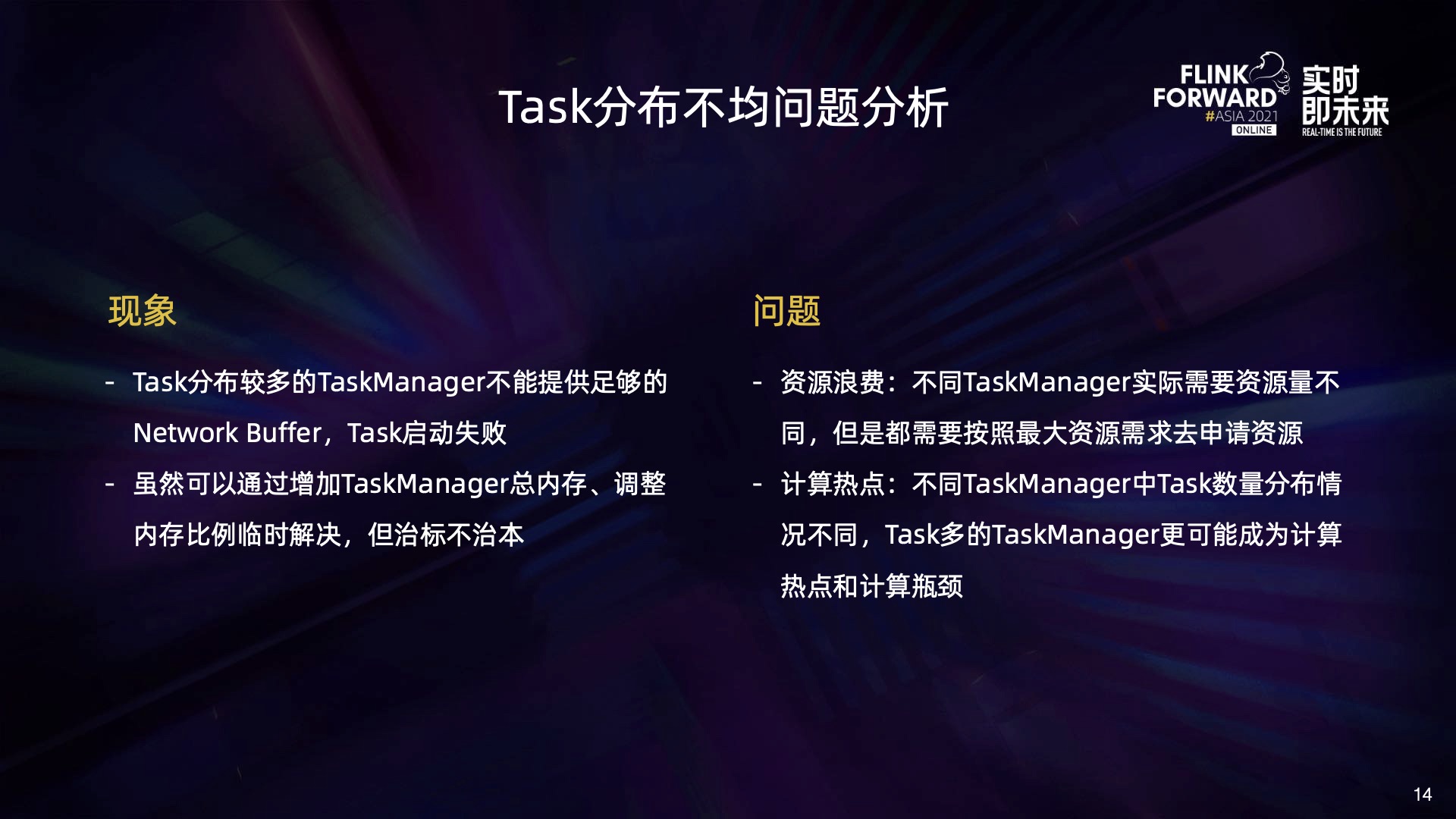 Task分布不均问题分析

FLINK FORWARD #ASIA 2021 ONLINE

实时即未来
REAL-TIME IS THE FUTURE

现象

- Task分布较多的TaskManager不能提供足够的Network Buffer，Task启动失败
- 虽然可以通过增加TaskManager总内存、调整内存比例临时解决，但治标不治本

问题

- 资源浪费：不同TaskManager实际需要资源量不同，但是都需要按照最大资源需求去申请资源
- 计算热点：不同TaskManager中Task数量分布情况不同，Task多的TaskManager更可能成为计算热点和计算瓶颈

14